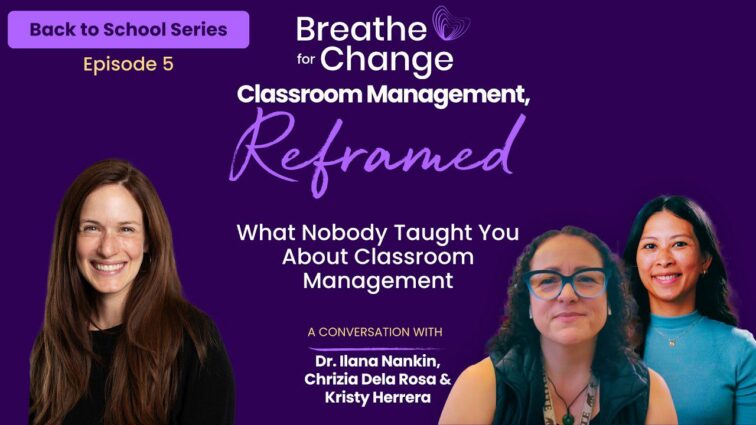 Back to School Series

Episode 5

Breathe for Change

Classroom Management, Reframed

What Nobody Taught You About Classroom Management

A CONVERSATION WITH

Dr. Ilana Nankin, Chrizia Dela Rosa & Kristy Herrera